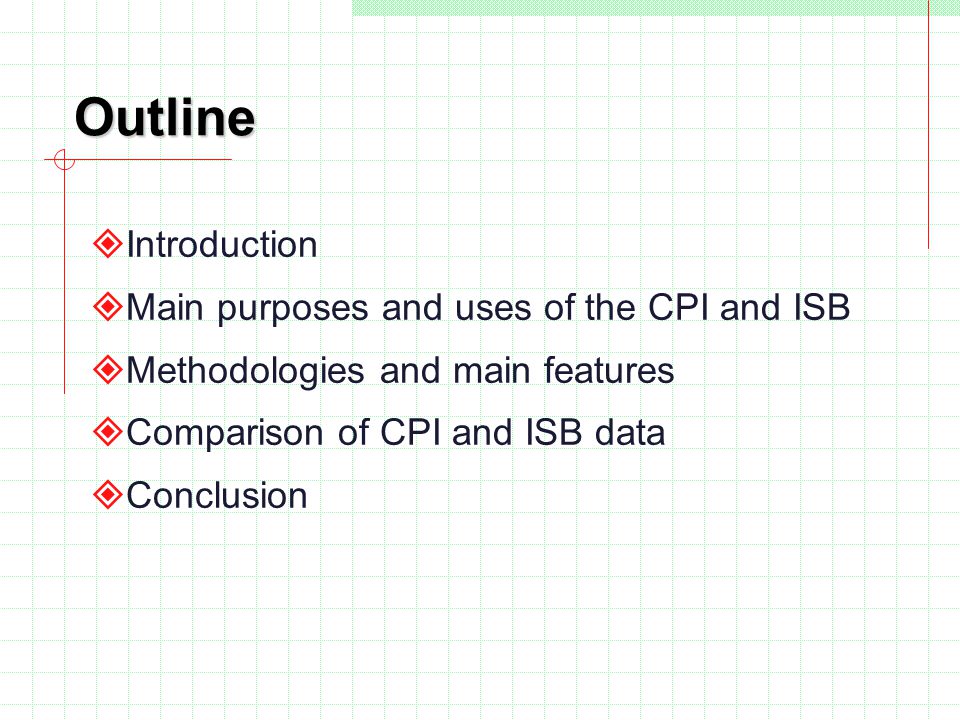 Outline

Introduction

Main purposes and uses of the CPI and ISB

Methodologies and main features

Comparison of CPI and ISB data

Conclusion